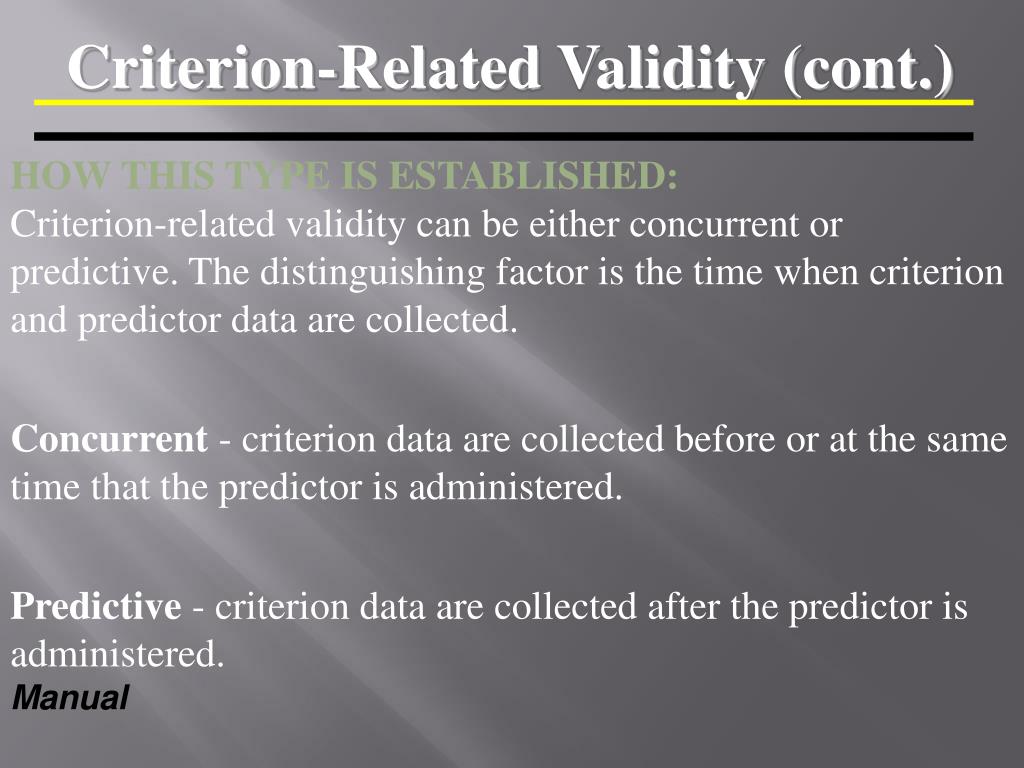 Criterion-Related Validity (cont.)

HOW THIS TYPE IS ESTABLISHED:
Criterion-related validity can be either concurrent or predictive. The distinguishing factor is the time when criterion and predictor data are collected.

Concurrent - criterion data are collected before or at the same time that the predictor is administered.

Predictive - criterion data are collected after the predictor is administered.
Manual